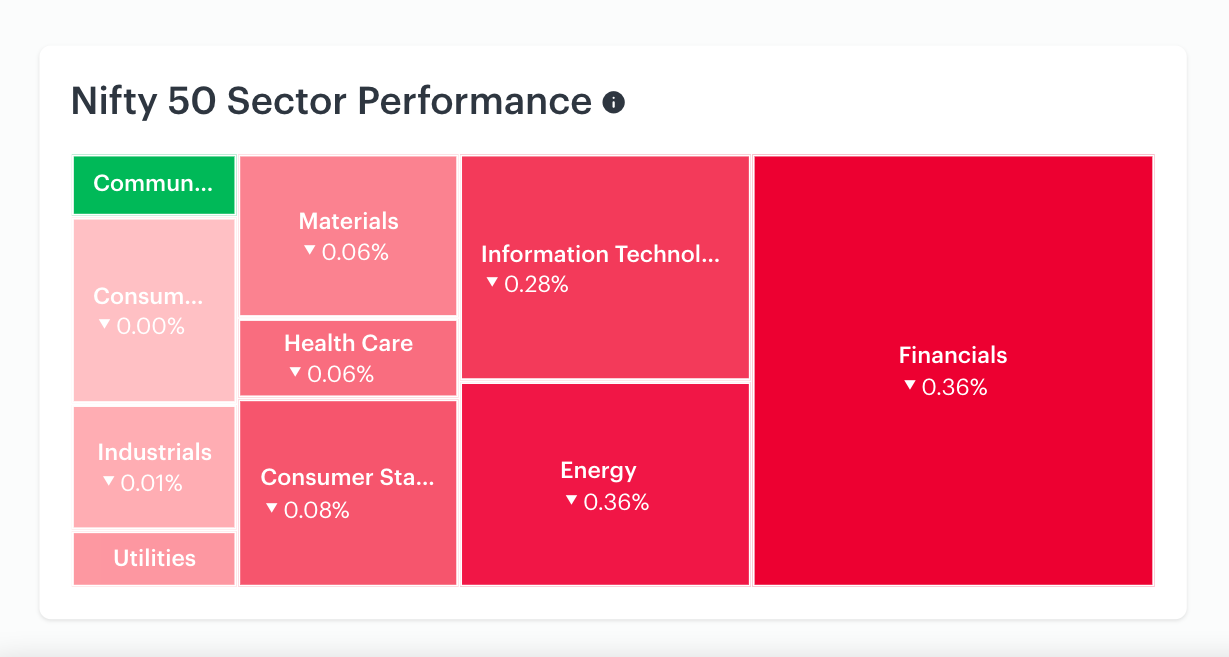 Nifty 50 Sector Performance

Commun...

Consum...
▼ 0.00%

Industrials
▼ 0.01%

Utilities

Materials
▼ 0.06%

Health Care
▼ 0.06%

Consumer Sta...
▼ 0.08%

Information Technol...
▼ 0.28%

Energy
▼ 0.36%

Financials
▼ 0.36%